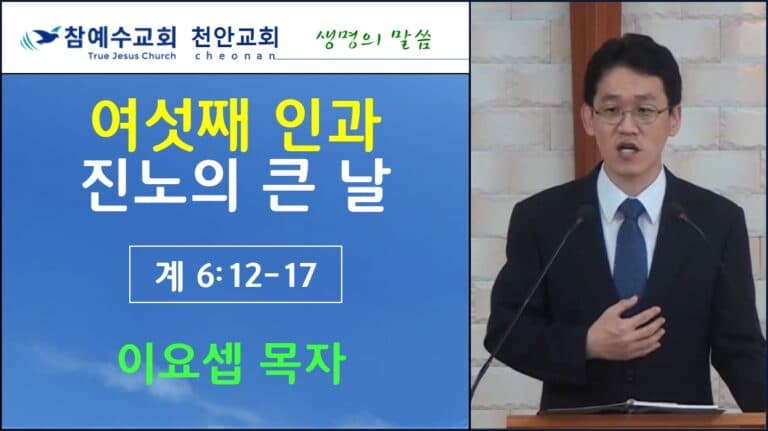 참예수교회 천안교회
True Jesus Church cheonan
생명의 말씀

여섯째 인과
진노의 큰 날

계 6:12-17

이요셉 목자